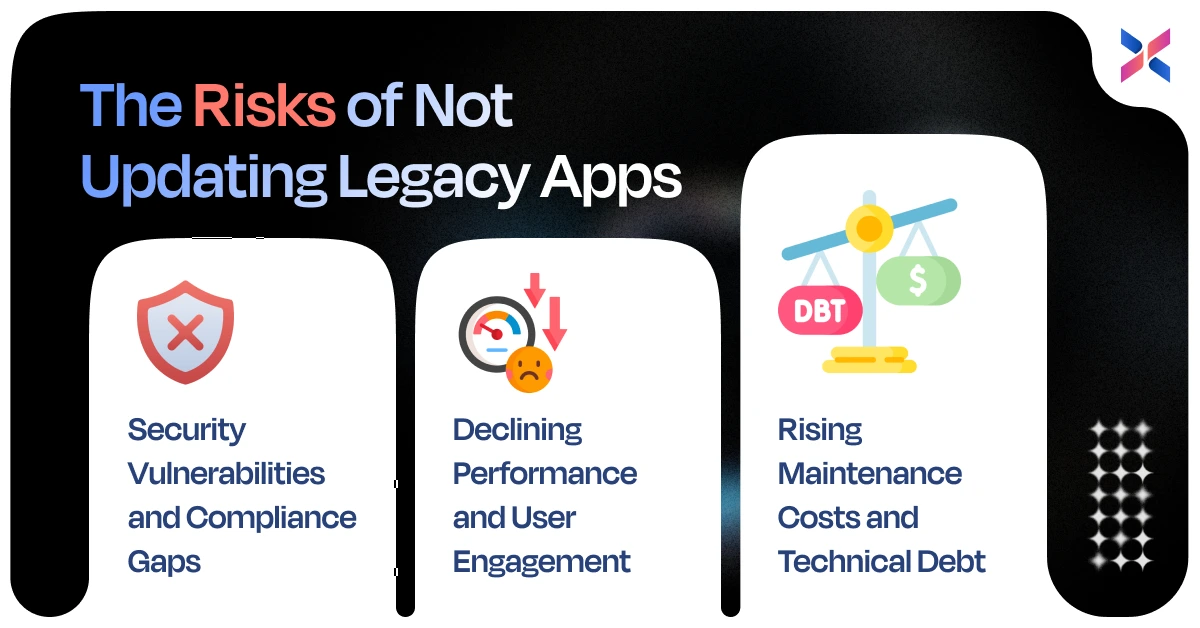 The Risks of Not Updating Legacy Apps

Security Vulnerabilities and Compliance Gaps

Declining Performance and User Engagement

DBT

$

Rising Maintenance Costs and Technical Debt